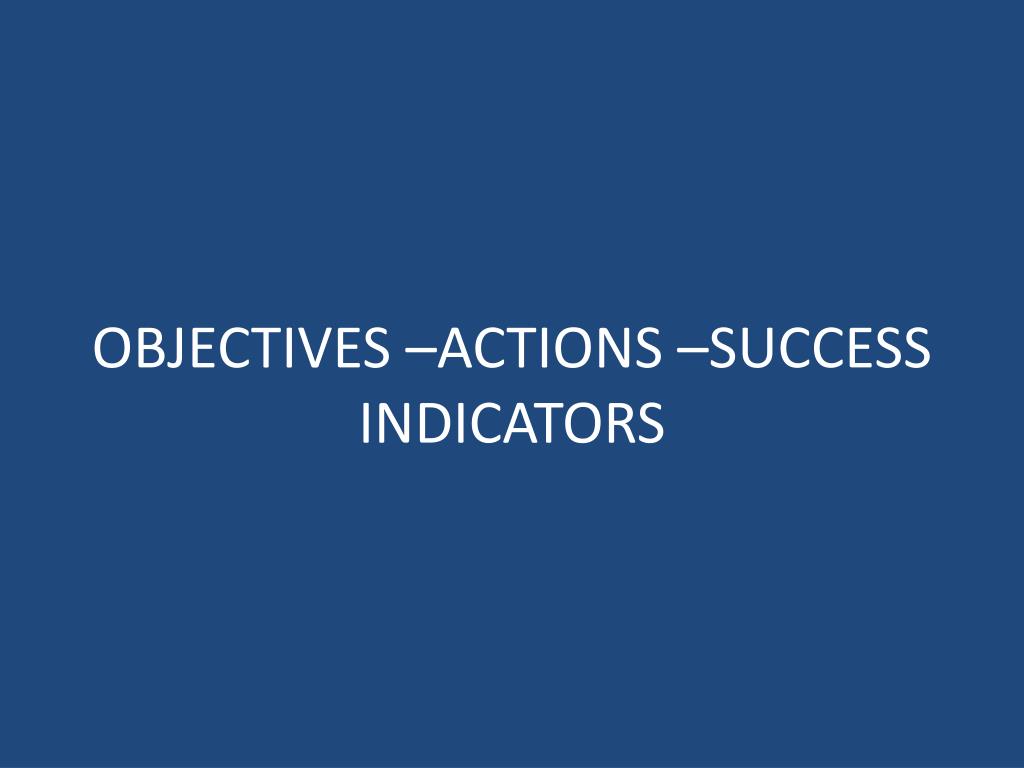 OBJECTIVES –ACTIONS –SUCCESS INDICATORS